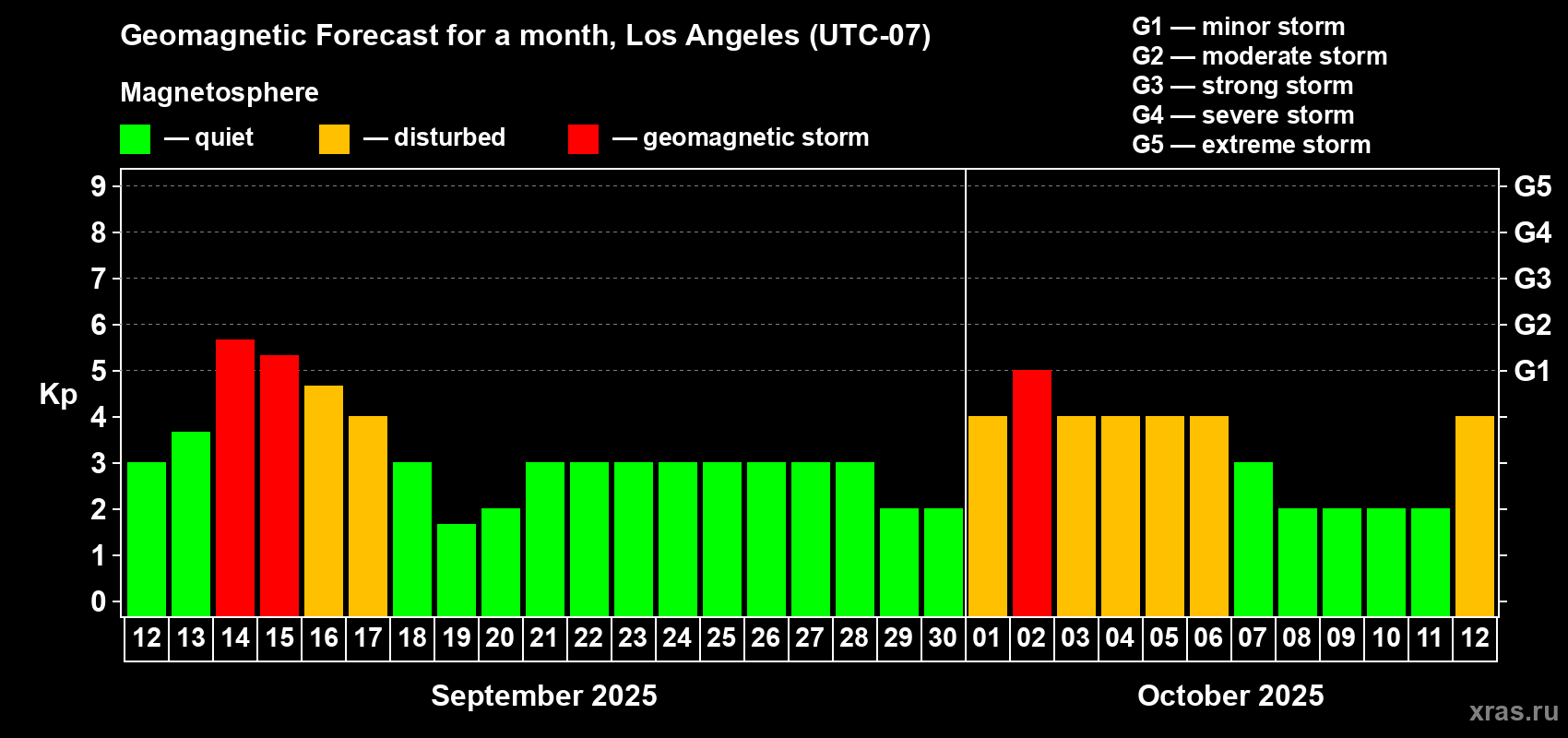 Geomagnetic Forecast for a month, Los Angeles (UTC-07)

Magnetosphere

— quiet — disturbed — geomagnetic storm

G1 — minor storm
G2 — moderate storm
G3 — strong storm
G4 — severe storm
G5 — extreme storm

Kp

9
8
7
6
5
4
3
2
1
0

G5
G4
G3
G2
G1

12 13 14 15 16 17 18 19 20 21 22 23 24 25 26 27 28 29 30 01 02 03 04 05 06 07 08 09 10 11 12

September 2025

October 2025

xras.ru